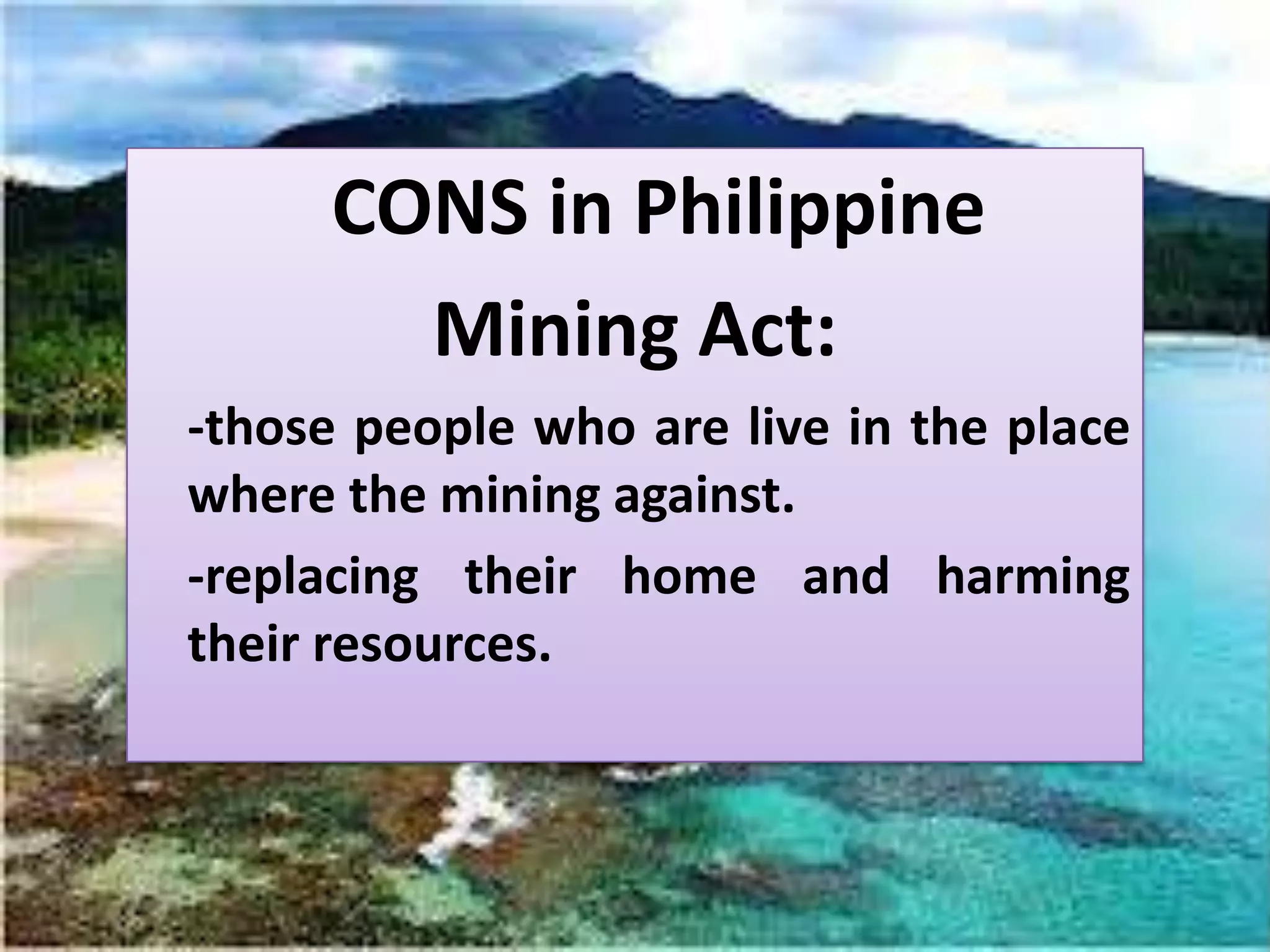 CONS in Philippine Mining Act:

-those people who are live in the place where the mining against.

-replacing their home and harming their resources.